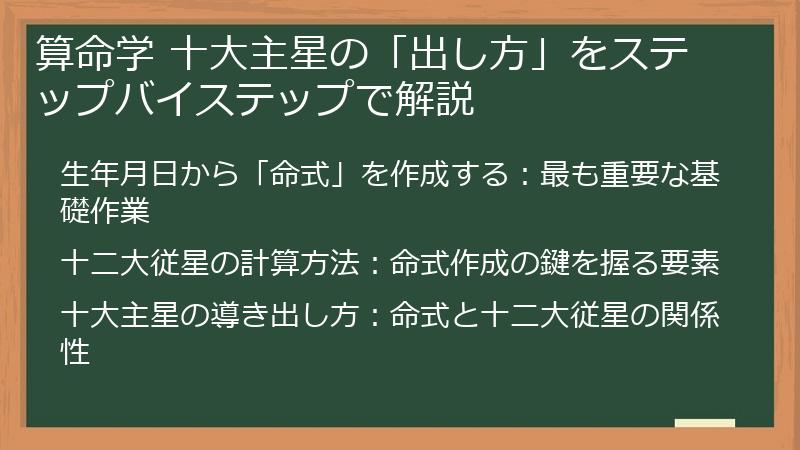 算命学 十大主星の「出し方」をステップバイステップで解説

生年月日から「命式」を作成する：最も重要な基礎作業

十二大従星の計算方法：命式作成の鍵を握る要素

十大主星の導き出し方：命式と十二大従星の関係性